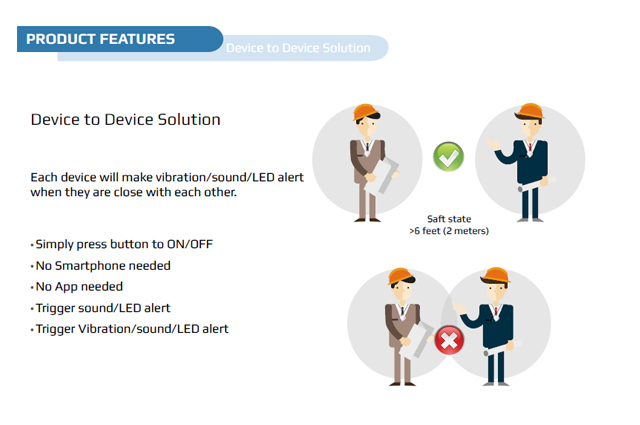 PRODUCT FEATURES

Device to Device Solution

Device to Device Solution

Each device will make vibration/sound/LED alert when they are close with each other.

• Simply press button to ON/OFF
• No Smartphone needed
• No App needed
• Trigger sound/LED alert
• Trigger Vibration/sound/LED alert

Saft state
>6 feet (2 meters)